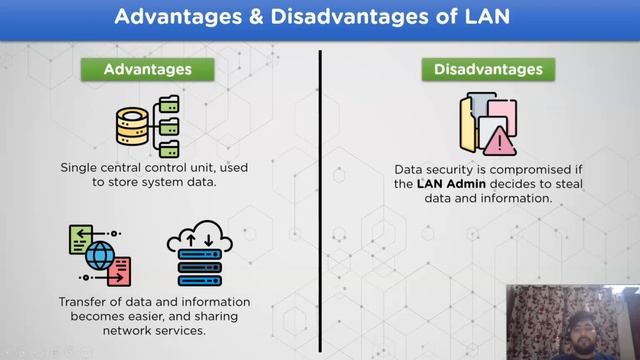 Advantages & Disadvantages of LAN

Advantages

Single central control unit, used to store system data.

Transfer of data and information becomes easier, and sharing network services.

Disadvantages

Data security is compromised if the LAN Admin decides to steal data and information.